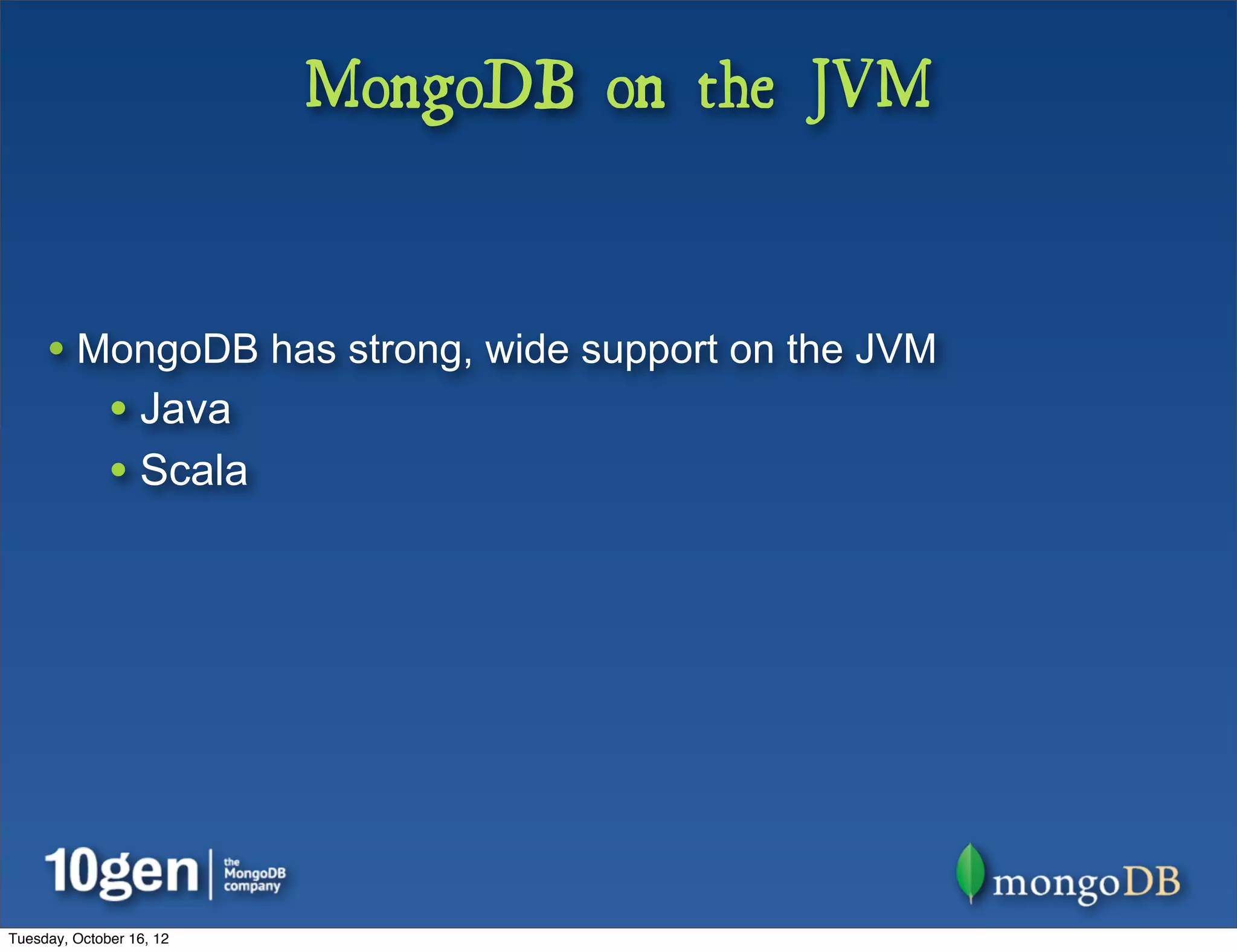 MongoDB on the JVM

• MongoDB has strong, wide support on the JVM
  • Java
  • Scala

10gen | the MongoDB company

mongoDB

Tuesday, October 16, 12